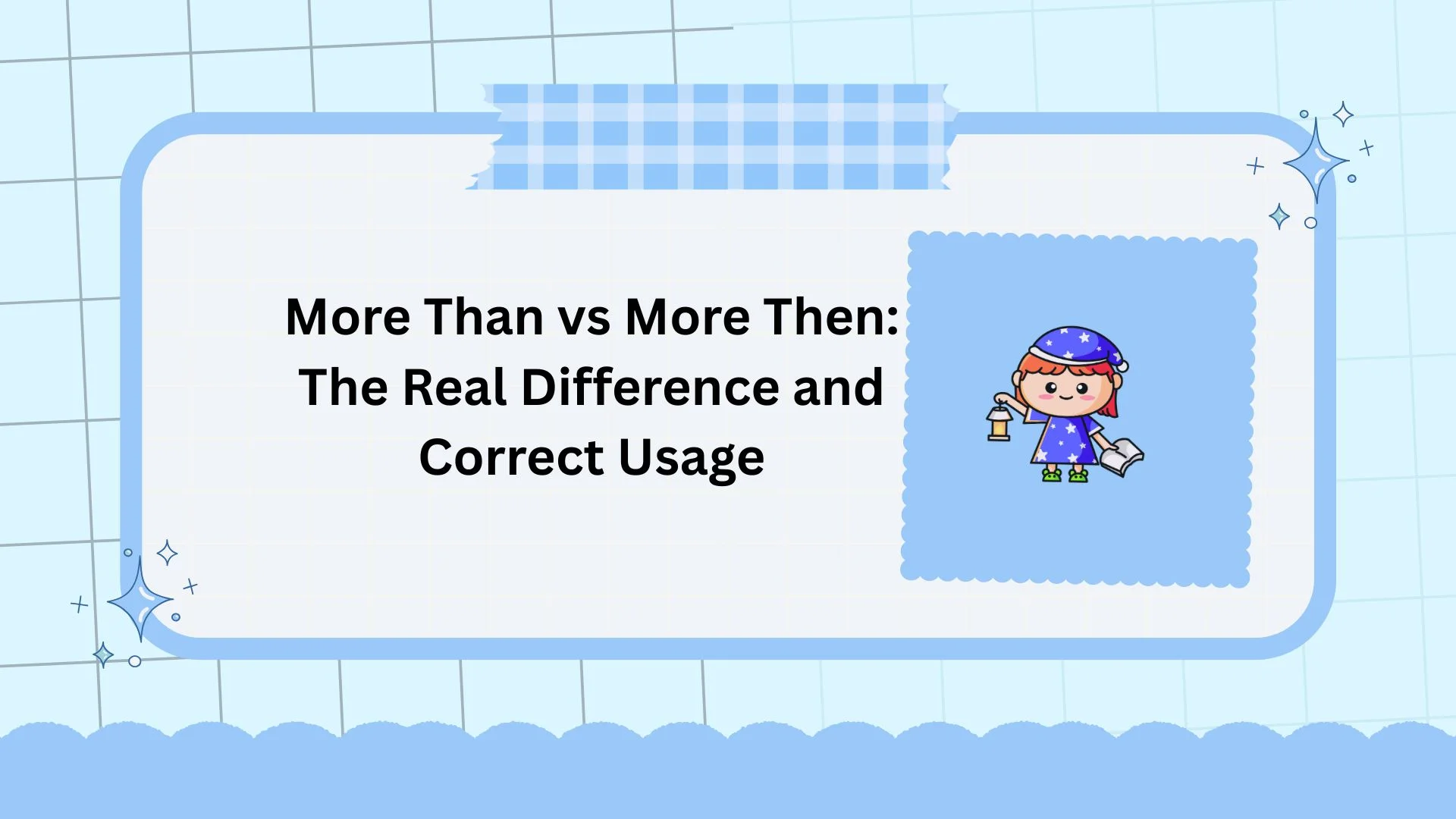 More Than vs More Then: The Real Difference and Correct Usage